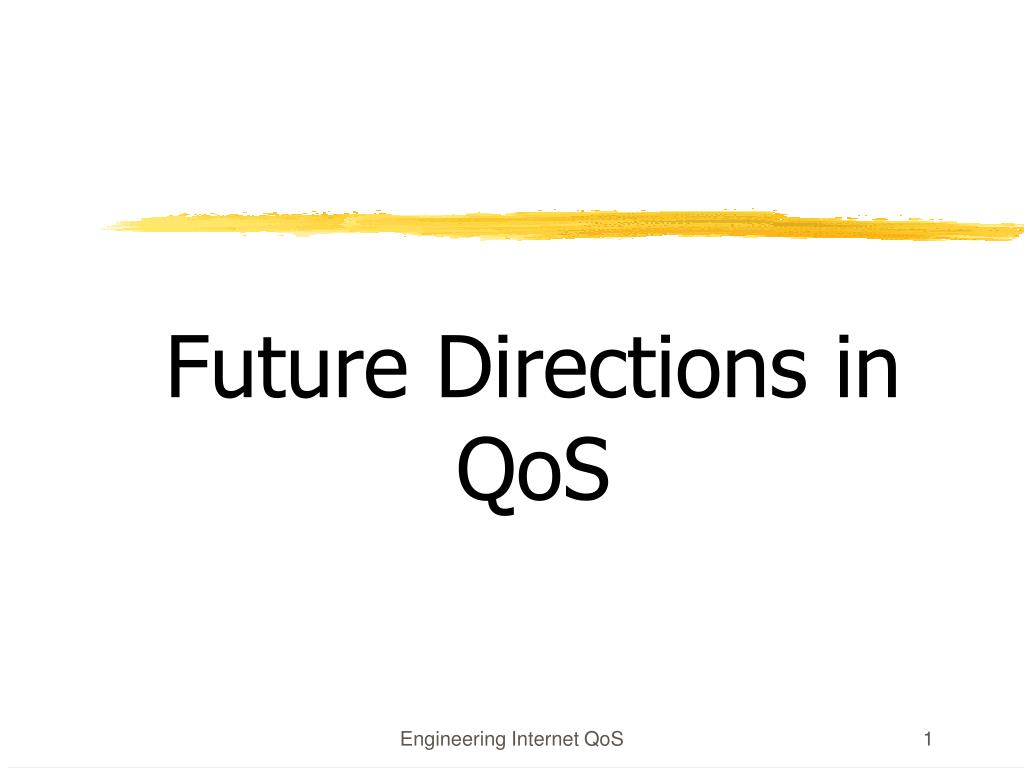 Future Directions in QoS

Engineering Internet QoS

1